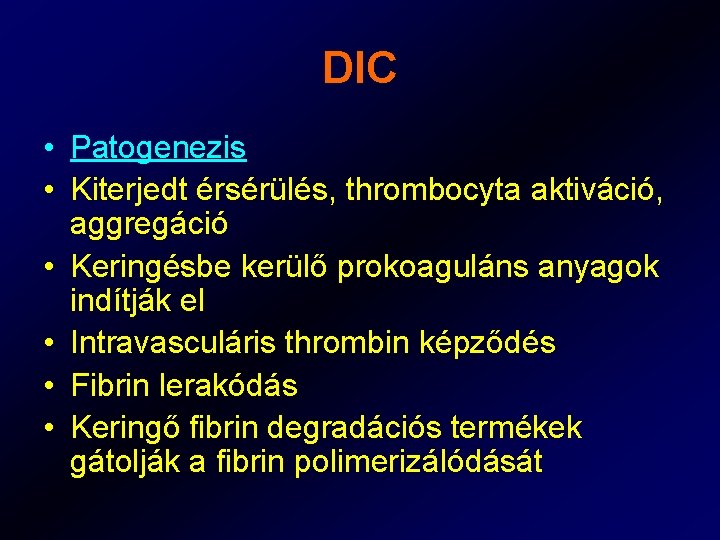 DIC

• Patogenezis
• Kiterjedt érsérülés, thrombocyta aktiváció, aggregáció
• Keringésbe kerülő prokoaguláns anyagok indítják el
• Intravasculáris thrombin képződés
• Fibrin lerakódás
• Keringő fibrin degradációs termékek gátolják a fibrin polimerizálódását